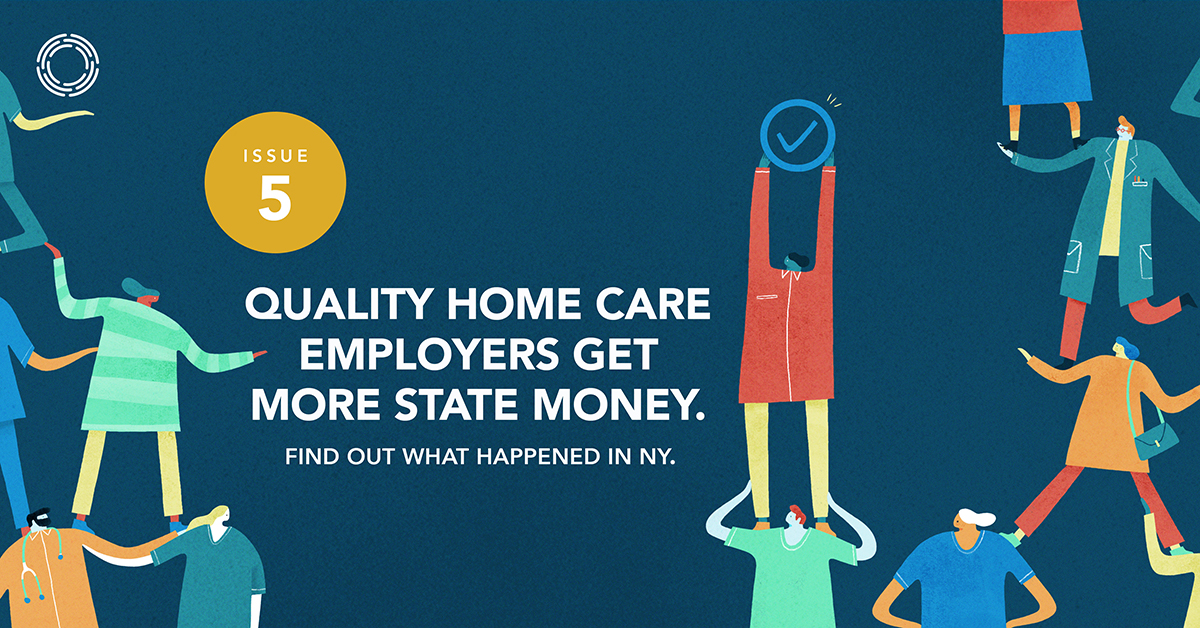 ISSUE
5

QUALITY HOME CARE EMPLOYERS GET MORE STATE MONEY.

FIND OUT WHAT HAPPENED IN NY.